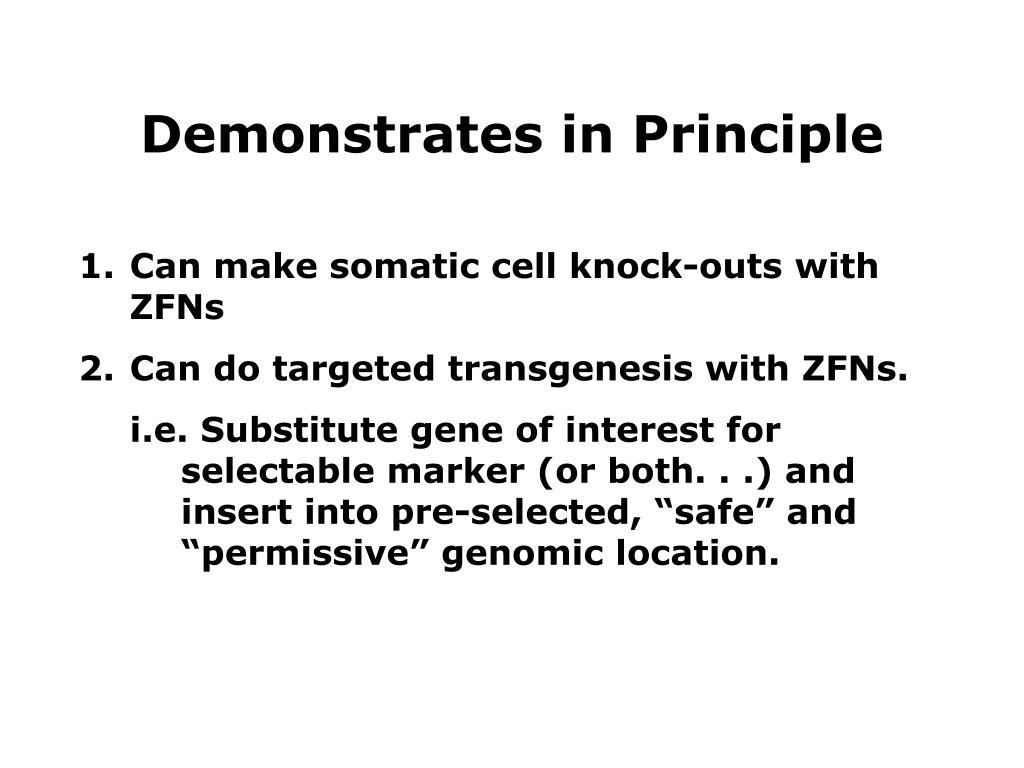 Demonstrates in Principle

1. Can make somatic cell knock-outs with ZFNs

2. Can do targeted transgenesis with ZFNs.

i.e. Substitute gene of interest for selectable marker (or both. . .) and insert into pre-selected, “safe” and “permissive” genomic location.